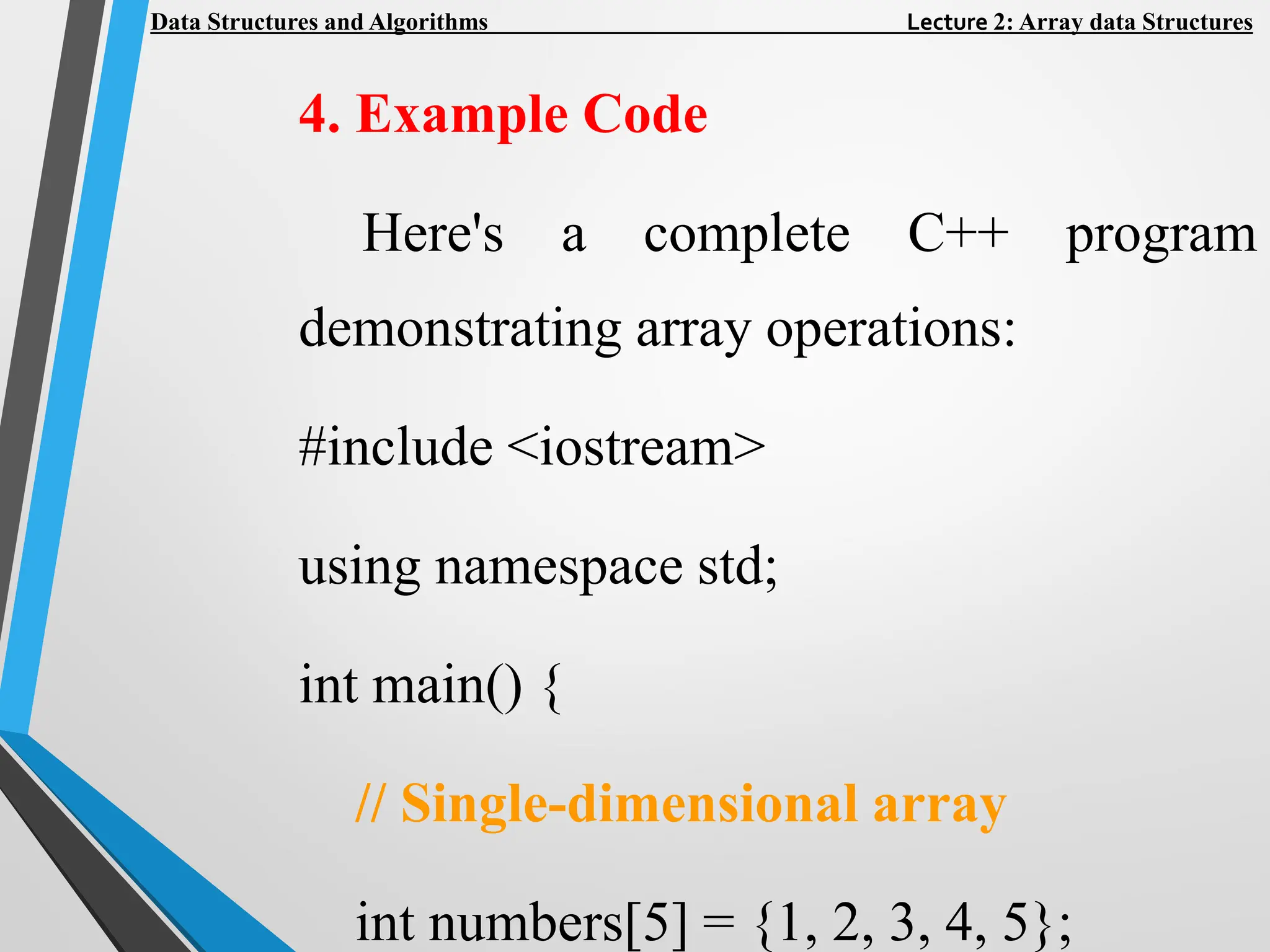 Data Structures and Algorithms Lecture 2: Array data Structures

4. Example Code

Here's a complete C++ program demonstrating array operations:

#include <iostream>

using namespace std;

int main() {

// Single-dimensional array

int numbers[5] = {1, 2, 3, 4, 5};